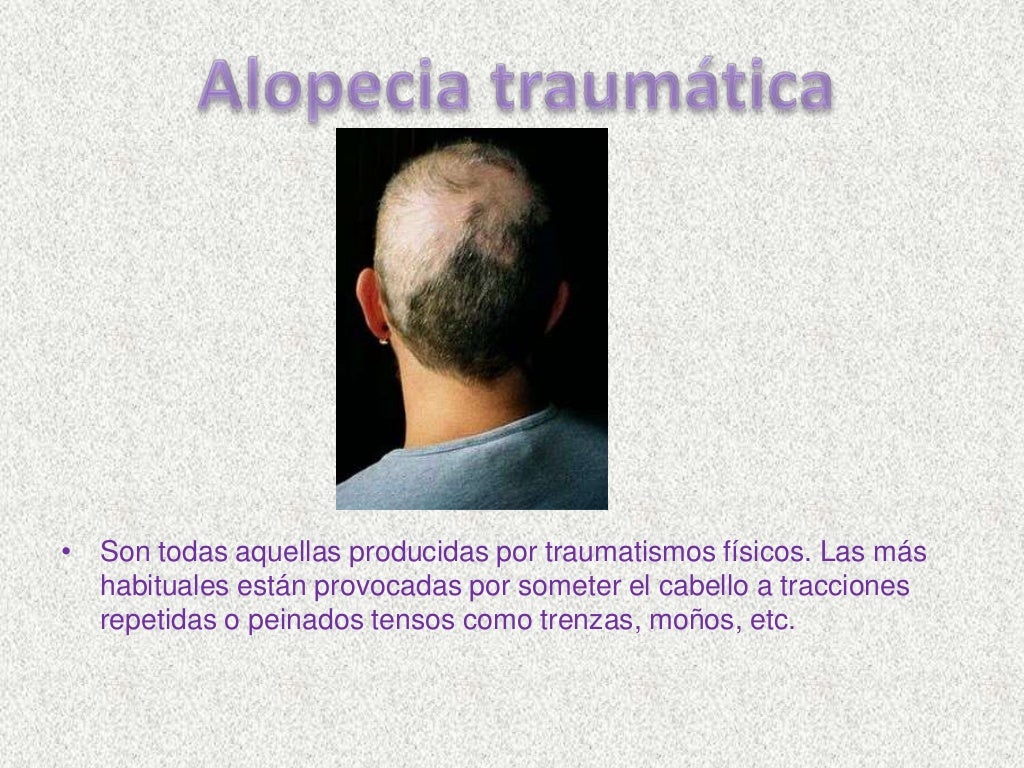 Alopecia traumática

• Son todas aquellas producidas por traumatismos físicos. Las más habituales están provocadas por someter el cabello a tracciones repetidas o peinados tensos como trenzas, moños, etc.